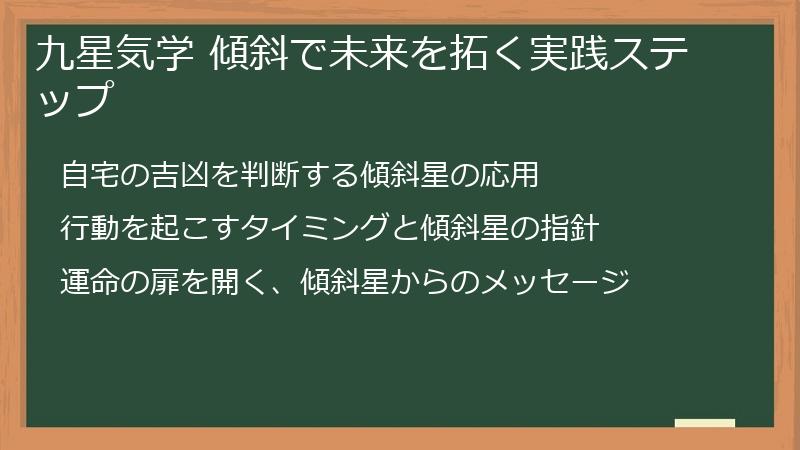 九星気学 傾斜で未来を拓く実践ステップ

自宅の吉凶を判断する傾斜星の応用

行動を起こすタイミングと傾斜星の指針

運命の扉を開く、傾斜星からのメッセージ